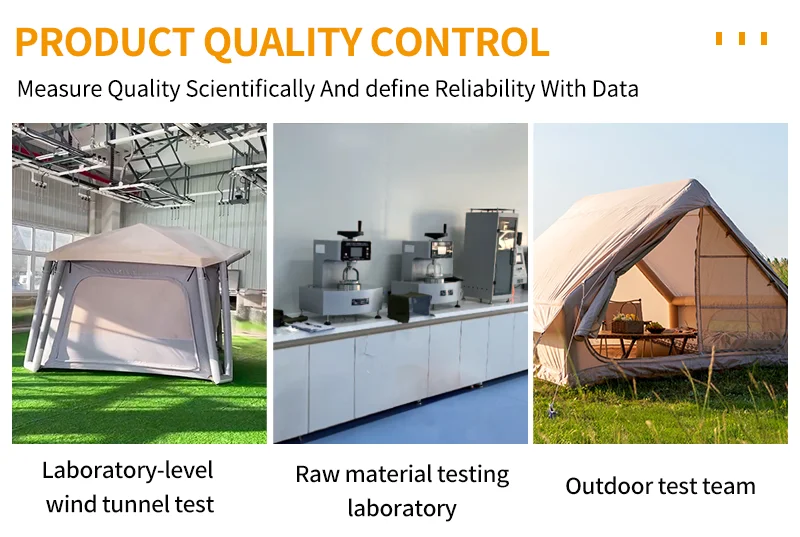 PRODUCT QUALITY CONTROL

Measure Quality Scientifically And define Reliability With Data

Laboratory-level wind tunnel test

Raw material testing laboratory

Outdoor test team